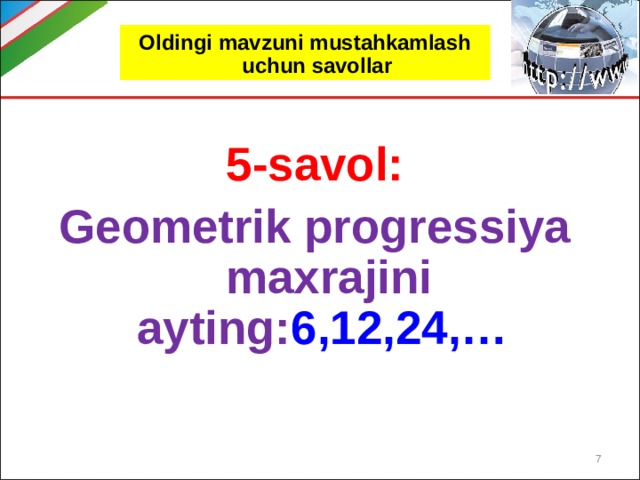 Oldingi mavzuni mustahkamlash uchun savollar

http://www

5-savol:

Geometrik progressiya maxrajini ayting:6,12,24,…

7